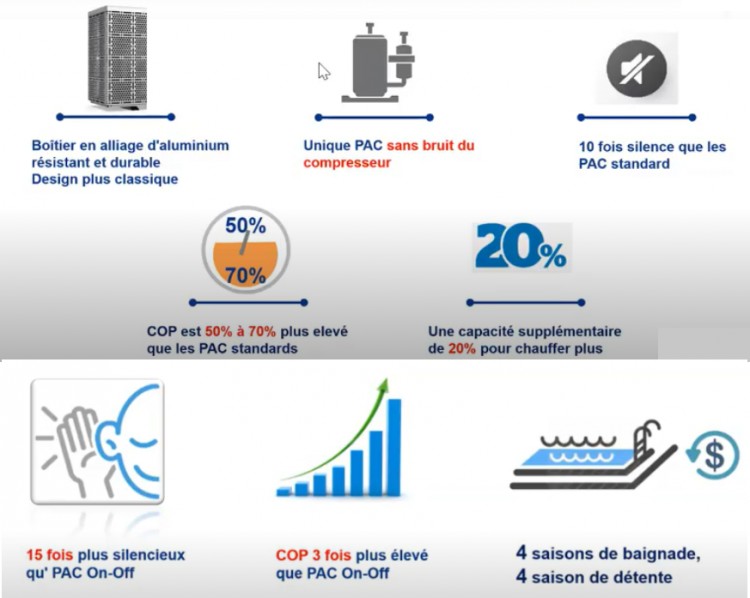 Boîtier en alliage d'aluminium résistant et durable
Design plus classique

Unique PAC sans bruit du compresseur

10 fois silence que les PAC standard

50%
70%

COP est 50% à 70% plus elevé que les PAC standards

20%

Une capacité supplémentaire de 20% pour chauffer plus

15 fois plus silencieux qu' PAC On-Off

COP 3 fois plus élevé que PAC On-Off

4 saisons de baignade,
4 saison de détente